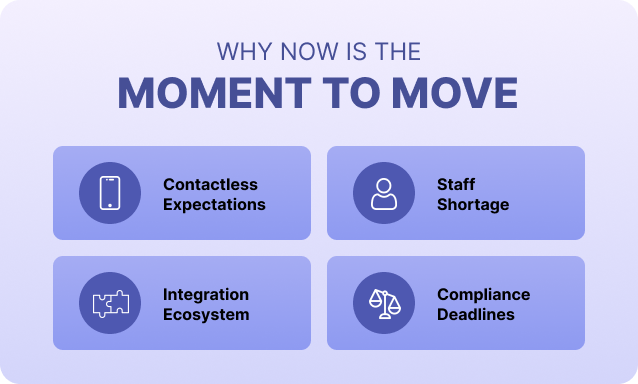 WHY NOW IS THE
MOMENT TO MOVE

Contactless Expectations

Staff Shortage

Integration Ecosystem

Compliance Deadlines